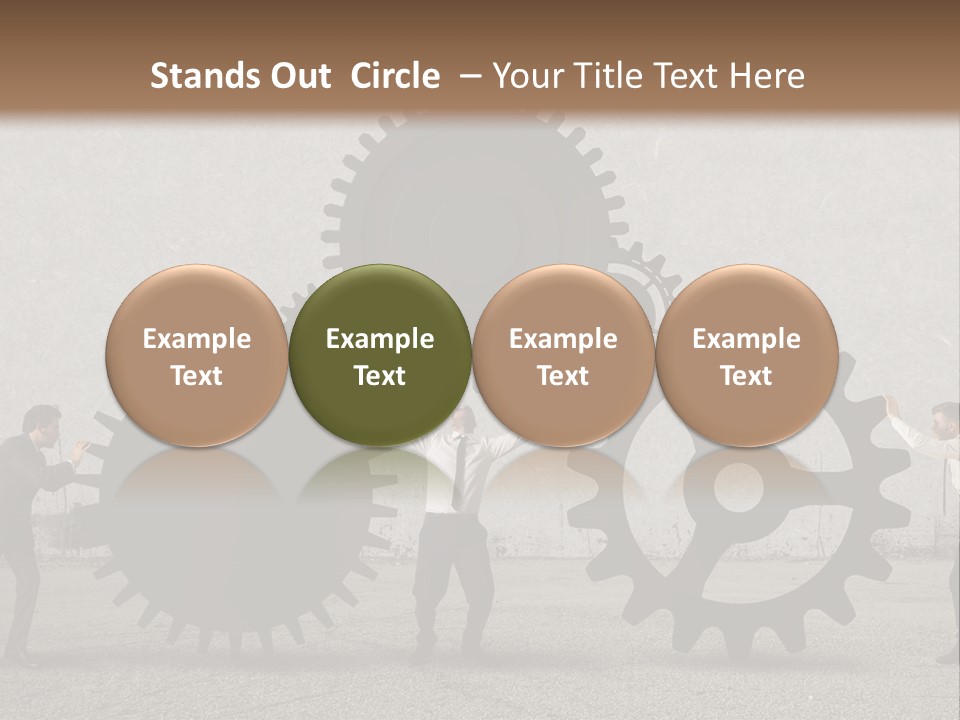 Stands Out Circle – Your Title Text Here

Example Text

Example Text

Example Text

Example Text